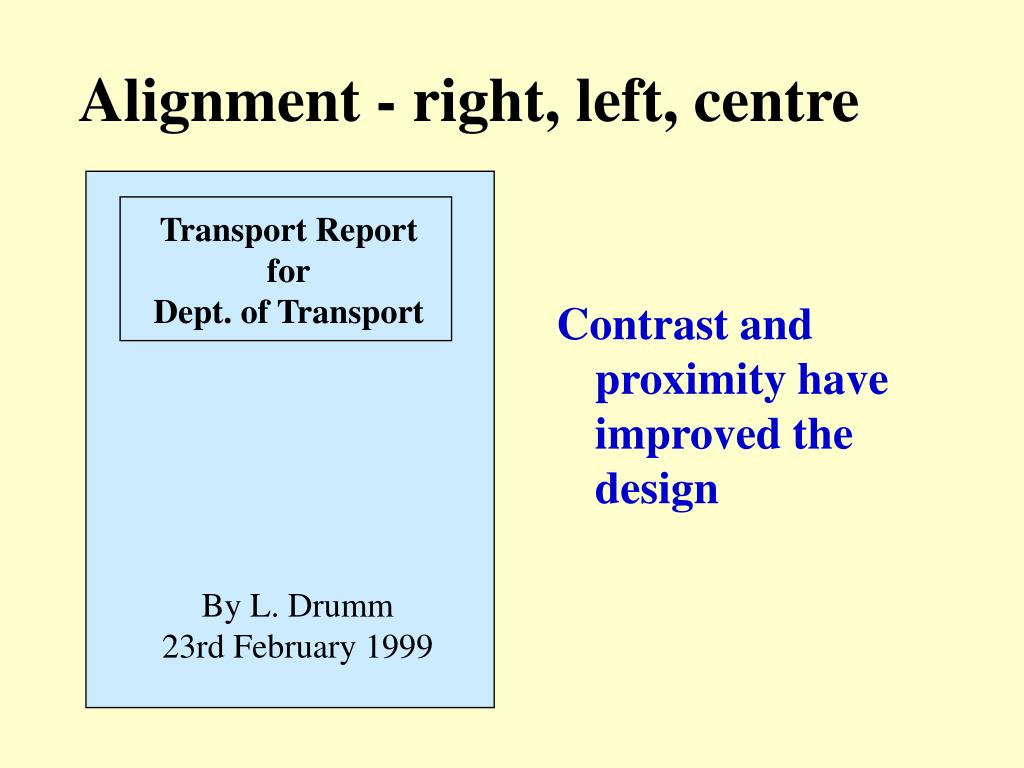 Alignment - right, left, centre

Transport Report
for
Dept. of Transport

By L. Drumm
23rd February 1999

Contrast and proximity have improved the design